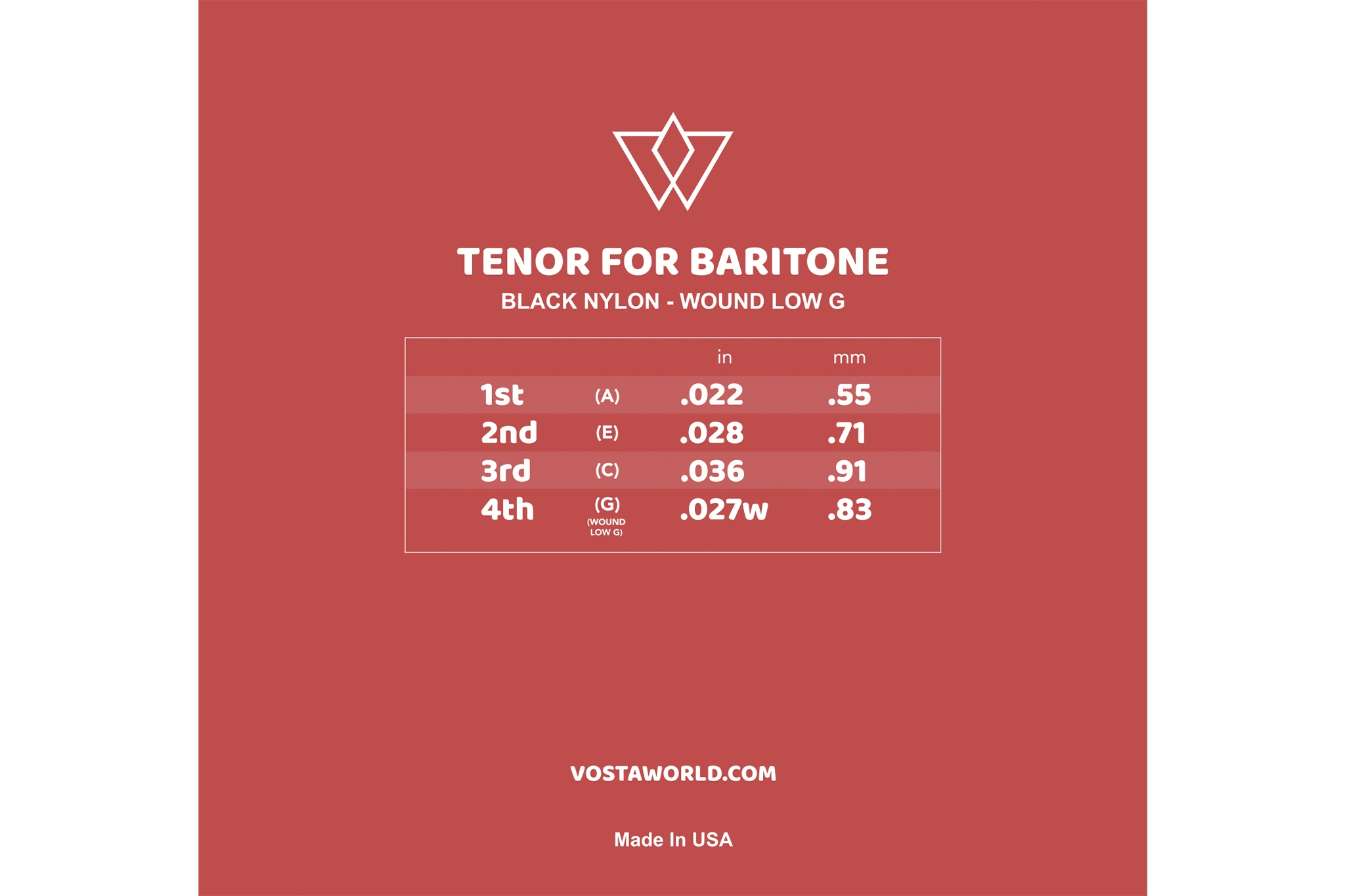 TENOR FOR BARITONE
BLACK NYLON - WOUND LOW G

| | | in | mm |
|---|---|---|---|
| 1st | (A) | .022 | .55 |
| 2nd | (E) | .028 | .71 |
| 3rd | (C) | .036 | .91 |
| 4th | (G) (WOUND LOW G) | .027w | .83 |

VOSTAWORLD.COM

Made In USA